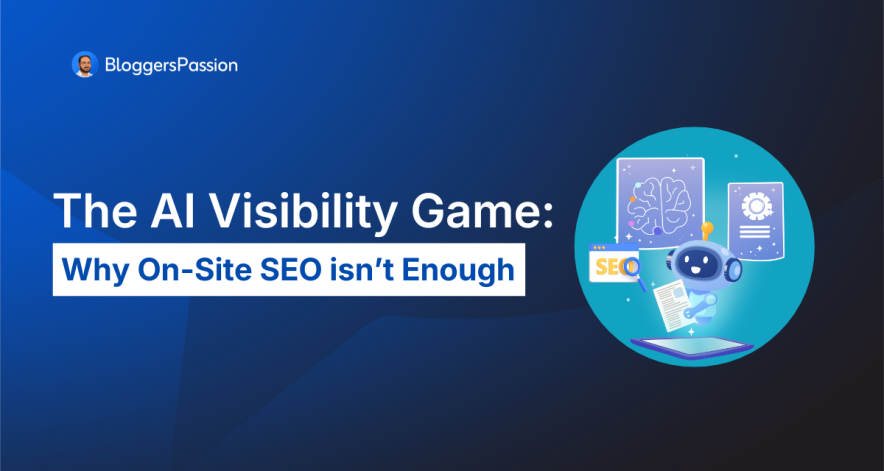 BloggersPassion

The AI Visibility Game:
Why On-Site SEO isn't Enough

SEO